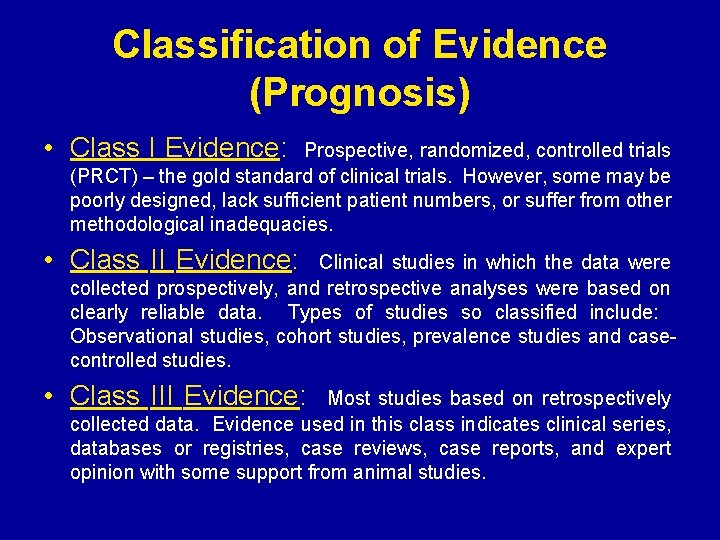 Classification of Evidence (Prognosis)

• Class I Evidence: Prospective, randomized, controlled trials (PRCT) – the gold standard of clinical trials. However, some may be poorly designed, lack sufficient patient numbers, or suffer from other methodological inadequacies.

• Class II Evidence: Clinical studies in which the data were collected prospectively, and retrospective analyses were based on clearly reliable data. Types of studies so classified include: Observational studies, cohort studies, prevalence studies and case-controlled studies.

• Class III Evidence: Most studies based on retrospectively collected data. Evidence used in this class indicates clinical series, databases or registries, case reviews, case reports, and expert opinion with some support from animal studies.